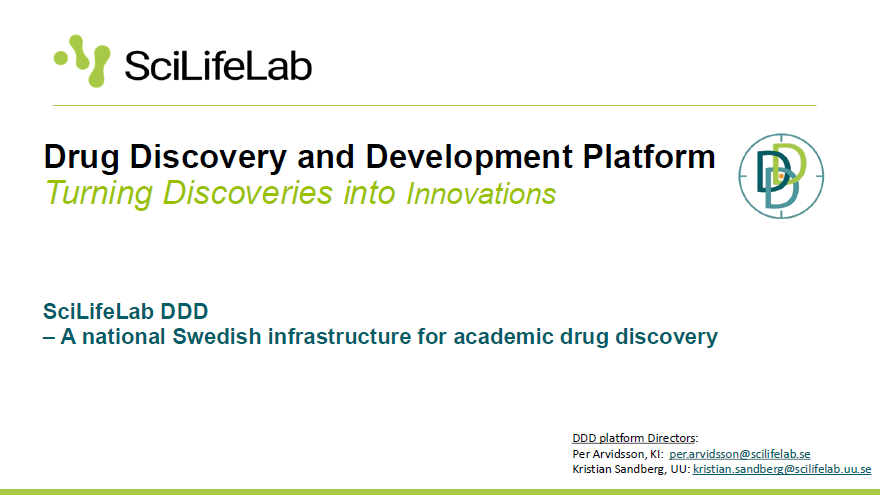 SciLifeLab

Drug Discovery and Development Platform
Turning Discoveries into Innovations

DDD

SciLifeLab DDD
– A national Swedish infrastructure for academic drug discovery

DDD platform Directors:
Per Arvidsson, KI: per.arvidsson@scilifelab.se
Kristian Sandberg, UU: kristian.sandberg@scilifelab.uu.se